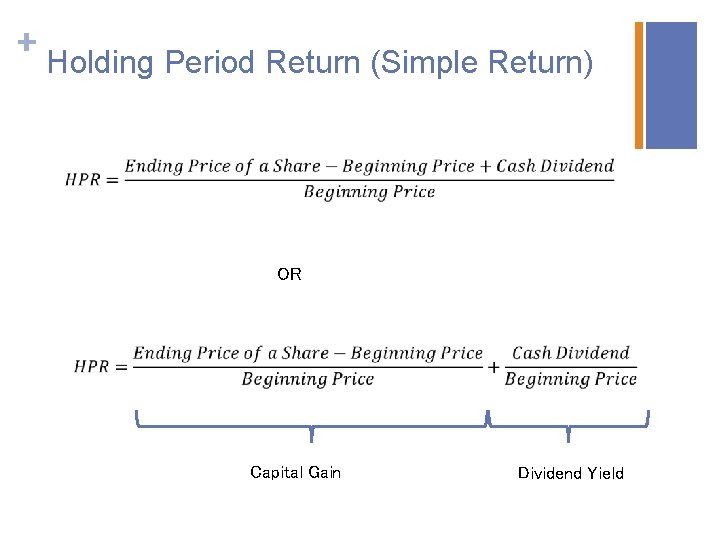 + Holding Period Return (Simple Return)

$HPR = \frac{Ending\ Price\ of\ a\ Share - Beginning\ Price + Cash\ Dividend}{Beginning\ Price}$

OR

$HPR = \frac{Ending\ Price\ of\ a\ Share - Beginning\ Price}{Beginning\ Price} + \frac{Cash\ Dividend}{Beginning\ Price}$

Capital Gain

Dividend Yield